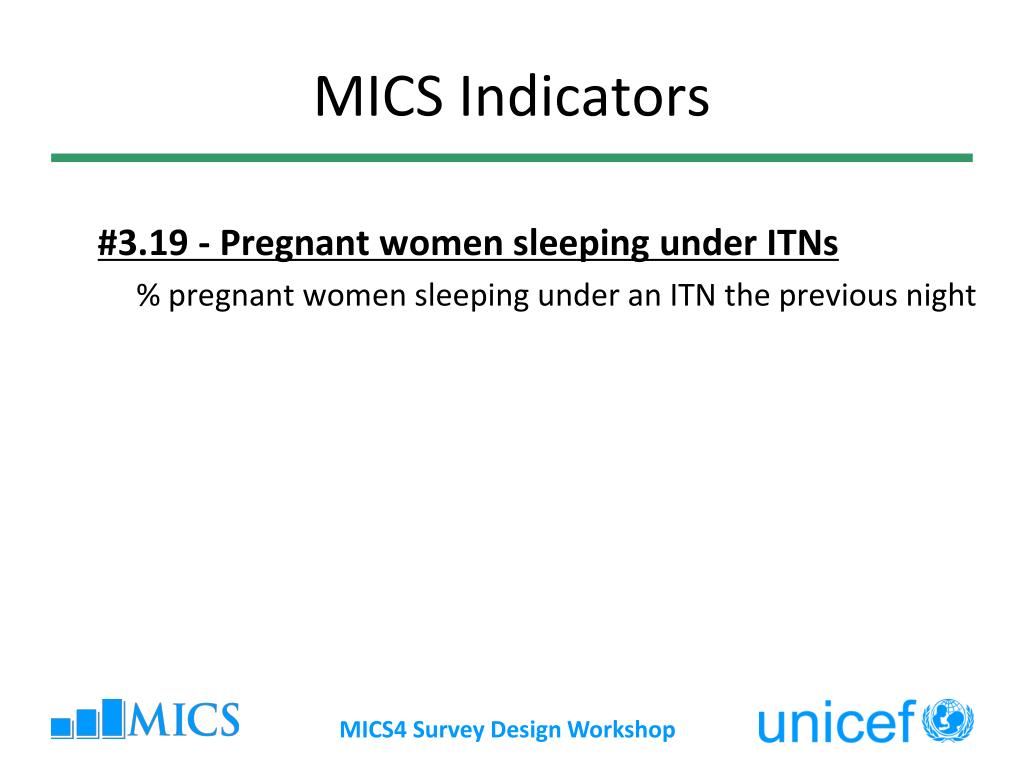 MICS Indicators

#3.19 - Pregnant women sleeping under ITNs

% pregnant women sleeping under an ITN the previous night

MICS

MICS4 Survey Design Workshop

unicef